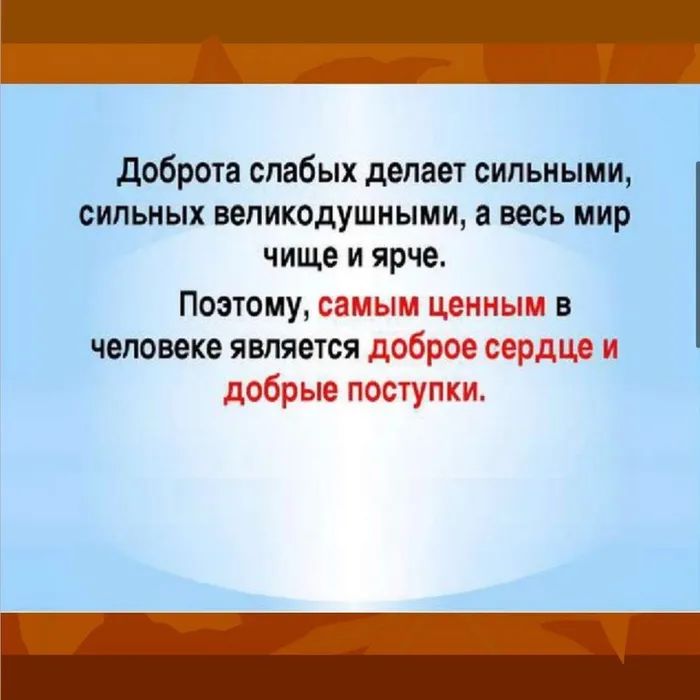 Доброта слабых делает сильными, сильных великодушными, а весь мир чище и ярче.

Поэтому, самым ценным в человеке является доброе сердце и добрые поступки.